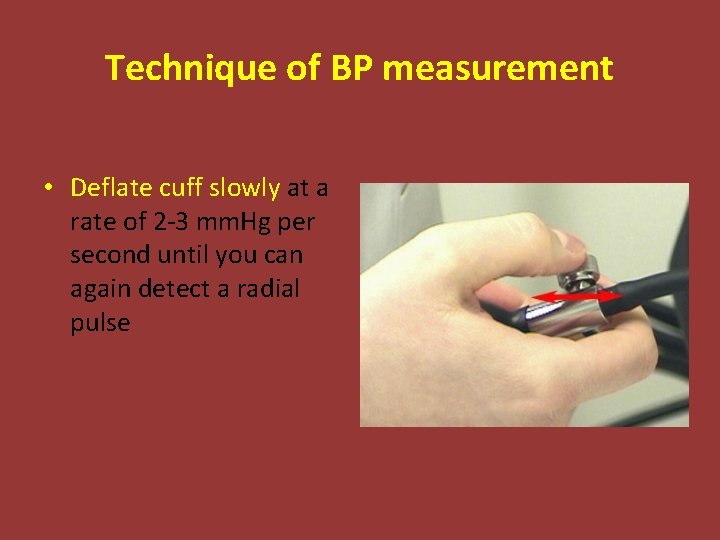 Technique of BP measurement

• Deflate cuff slowly at a rate of 2-3 mmHg per second until you can again detect a radial pulse